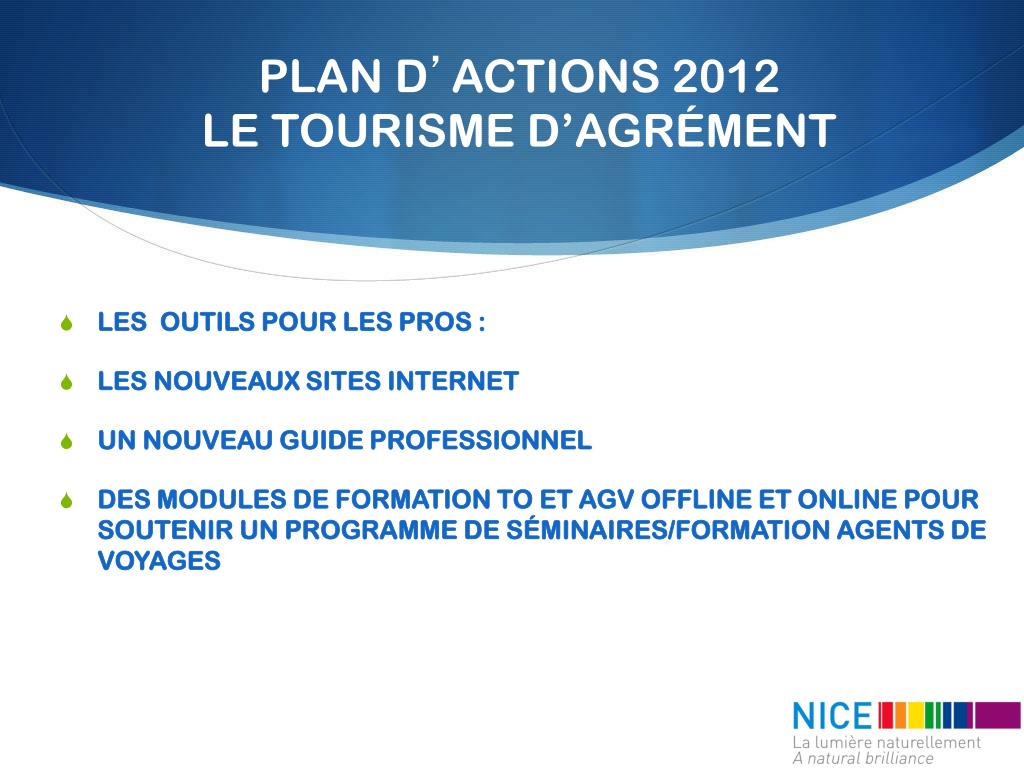 PLAN D’ ACTIONS 2012
LE TOURISME D’AGRÉMENT

LES  OUTILS POUR LES PROS :

LES NOUVEAUX SITES INTERNET

UN NOUVEAU GUIDE PROFESSIONNEL

DES MODULES DE FORMATION TO ET AGV OFFLINE ET ONLINE POUR SOUTENIR UN PROGRAMME DE SÉMINAIRES/FORMATION AGENTS DE VOYAGES

NICE
La lumière naturellement
A natural brilliance